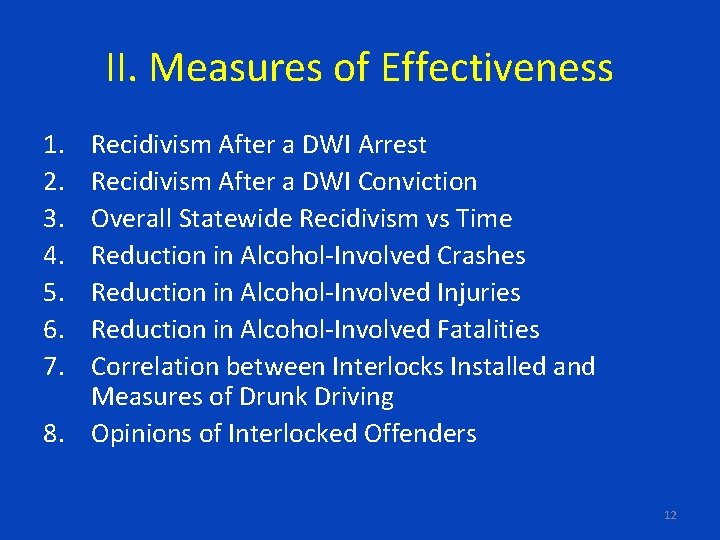 II. Measures of Effectiveness

1. Recidivism After a DWI Arrest
2. Recidivism After a DWI Conviction
3. Overall Statewide Recidivism vs Time
4. Reduction in Alcohol-Involved Crashes
5. Reduction in Alcohol-Involved Injuries
6. Reduction in Alcohol-Involved Fatalities
7. Correlation between Interlocks Installed and Measures of Drunk Driving
8. Opinions of Interlocked Offenders

12